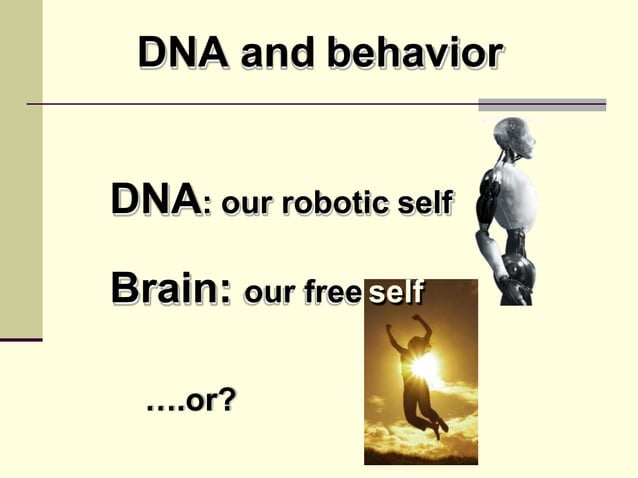 DNA and behavior

DNA: our robotic self

Brain: our free self

….or?